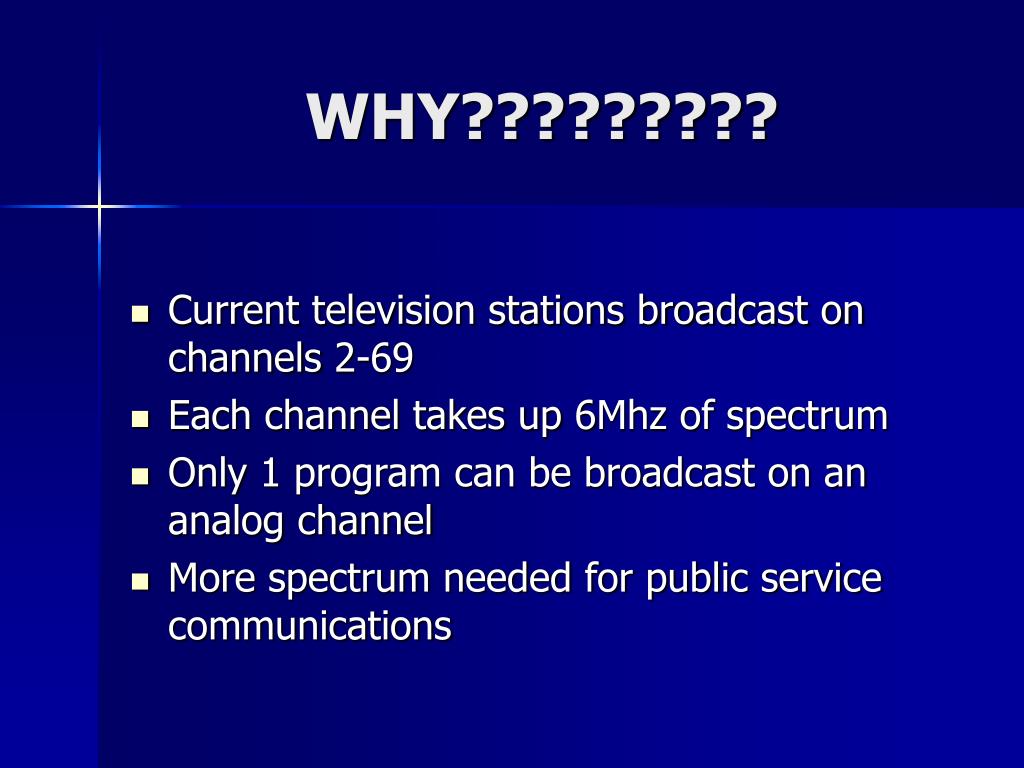 WHY?????????

- Current television stations broadcast on channels 2-69
- Each channel takes up 6Mhz of spectrum
- Only 1 program can be broadcast on an analog channel
- More spectrum needed for public service communications